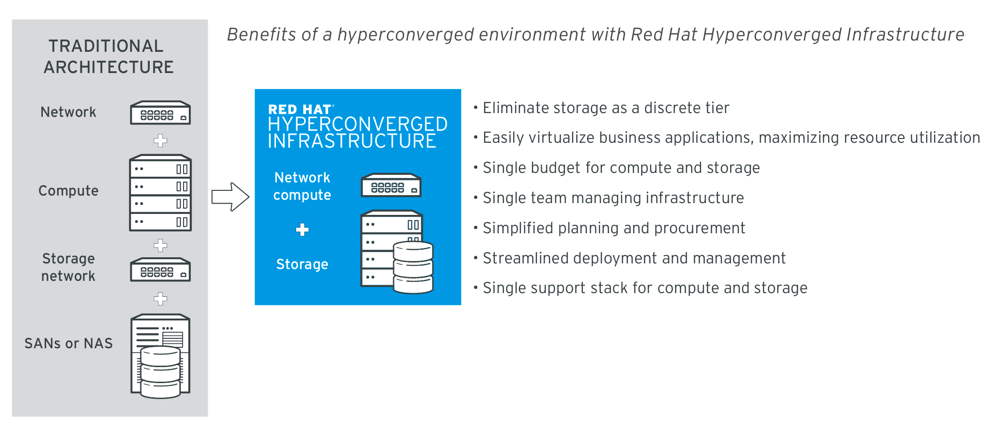 TRADITIONAL ARCHITECTURE

Network

+

Compute

+

Storage network

+

SANs or NAS

Benefits of a hyperconverged environment with Red Hat Hyperconverged Infrastructure

RED HAT HYPERCONVERGED INFRASTRUCTURE

Network compute

+

Storage

• Eliminate storage as a discrete tier
• Easily virtualize business applications, maximizing resource utilization
• Single budget for compute and storage
• Single team managing infrastructure
• Simplified planning and procurement
• Streamlined deployment and management
• Single support stack for compute and storage